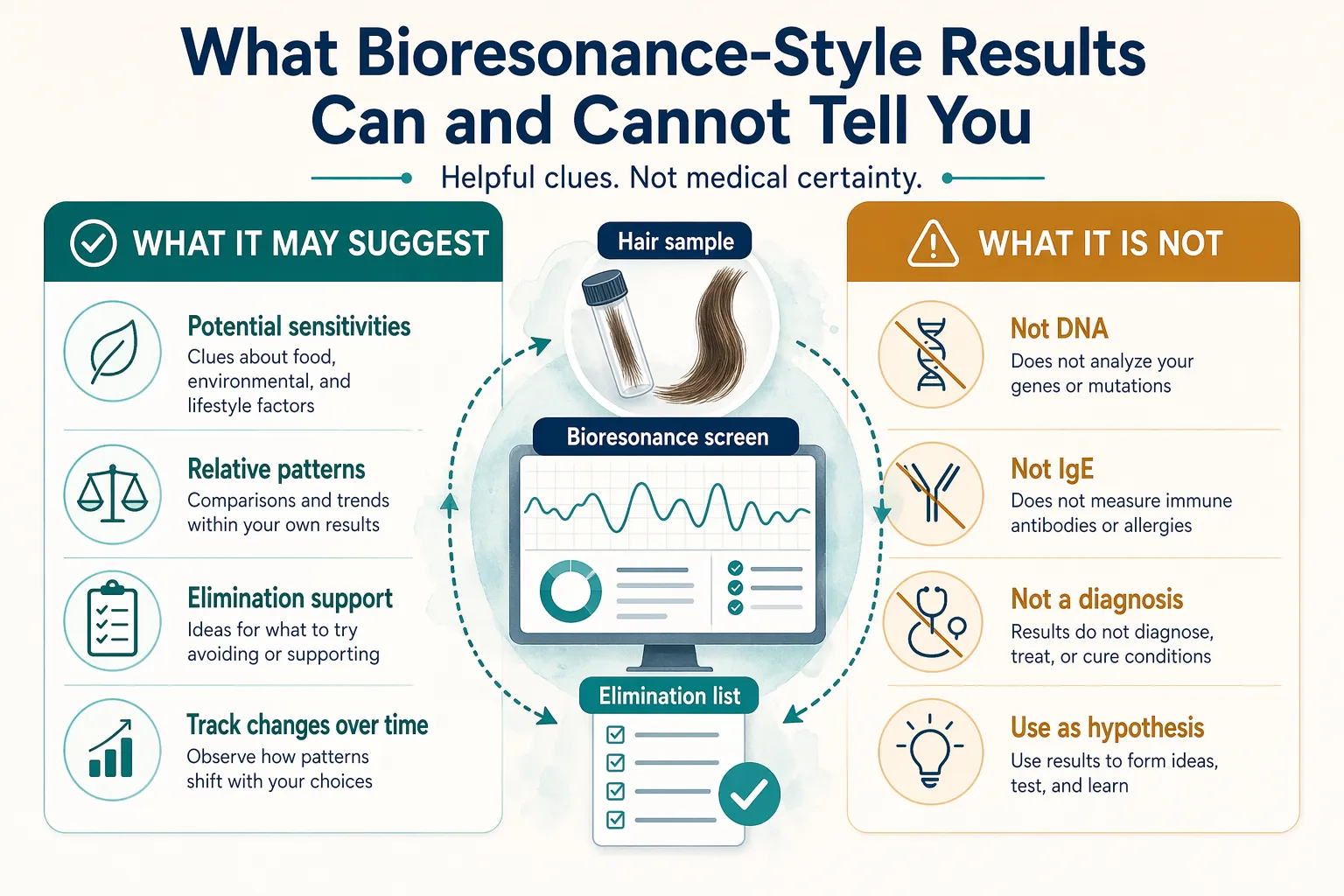 What Bioresonance-Style Results Can and Cannot Tell You

Helpful clues. Not medical certainty.

WHAT IT MAY SUGGEST

Potential sensitivities
Clues about food, environmental, and lifestyle factors

Relative patterns
Comparisons and trends within your own results

Elimination support
Ideas for what to try avoiding or supporting

Track changes over time
Observe how patterns shift with your choices

Hair sample

Bioresonance screen

Elimination list

WHAT IT IS NOT

Not DNA
Does not analyze your genes or mutations

Not IgE
Does not measure immune antibodies or allergies

Not a diagnosis
Results do not diagnose, treat, or cure conditions

Use as hypothesis
Use results to form ideas, test, and learn